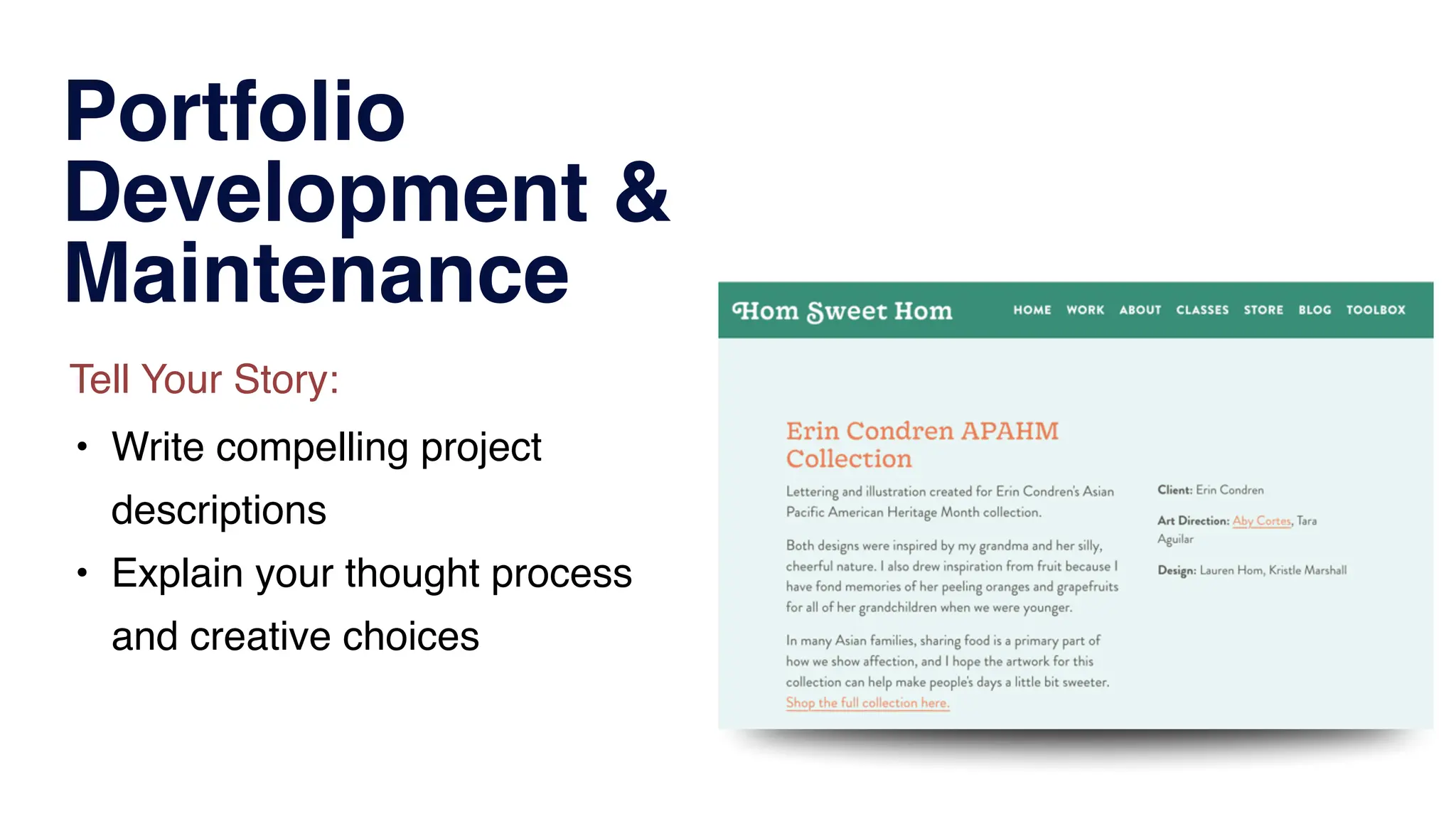 Portfolio Development & Maintenance

Tell Your Story:

• Write compelling project descriptions
• Explain your thought process and creative choices

Hom Sweet Hom

HOME WORK ABOUT CLASSES STORE BLOG TOOLBOX

Erin Condren APAHM Collection

Lettering and illustration created for Erin Condren's Asian Pacific American Heritage Month collection.

Both designs were inspired by my grandma and her silly, cheerful nature. I also drew inspiration from fruit because I have fond memories of her peeling oranges and grapefruits for all of her grandchildren when we were younger.

In many Asian families, sharing food is a primary part of how we show affection, and I hope the artwork for this collection can help make people's days a little bit sweeter. Shop the full collection here.

Client: Erin Condren

Art Direction: Aby Cortes, Tara Aguilar

Design: Lauren Hom, Kristle Marshall